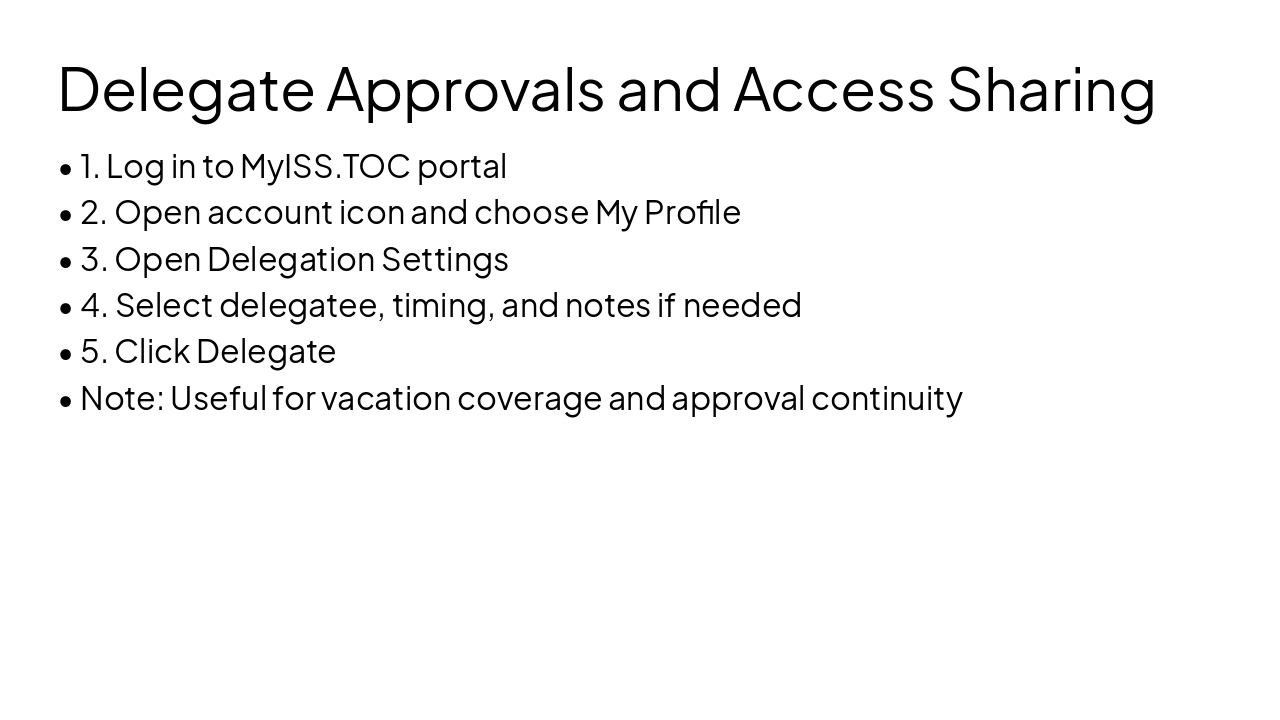 Delegate Approvals and Access Sharing

• 1. Log in to MyISS.TOC portal
• 2. Open account icon and choose My Profile
• 3. Open Delegation Settings
• 4. Select delegatee, timing, and notes if needed
• 5. Click Delegate
• Note: Useful for vacation coverage and approval continuity